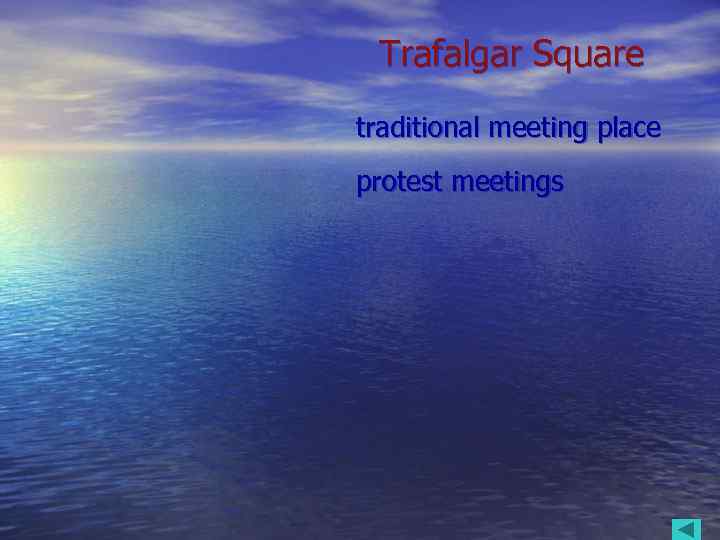 Trafalgar Square

traditional meeting place

protest meetings